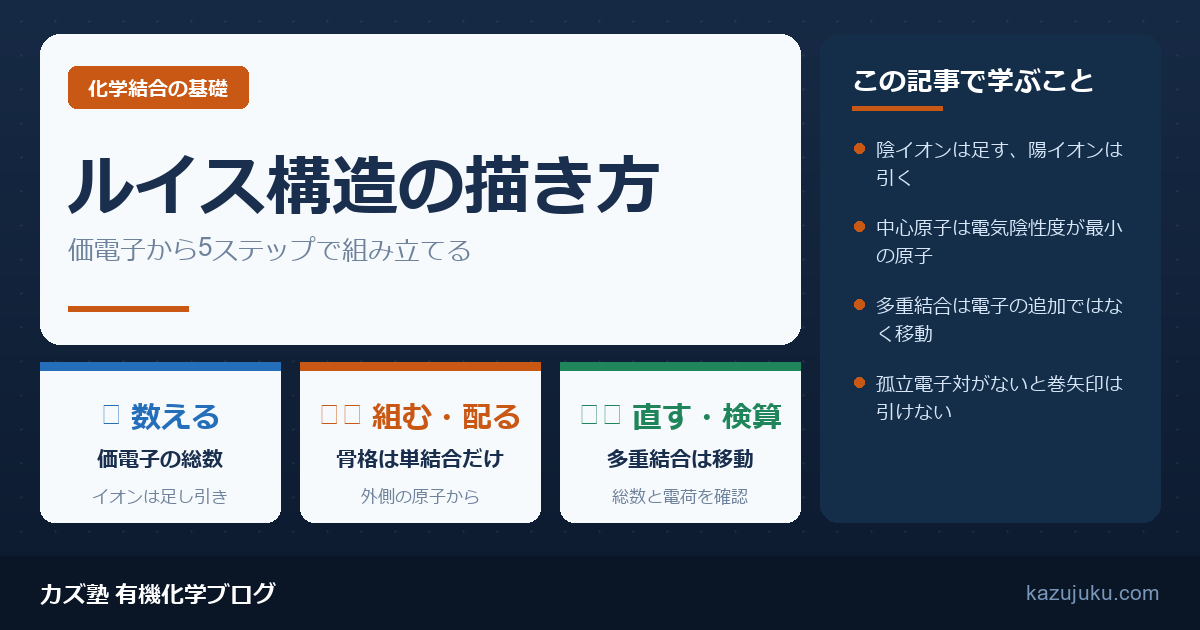 化学結合の基礎

ルイス構造の描き方

価電子から5ステップで組み立てる

数える

価電子の総数

イオンは足し引き

組む・配る

骨格は単結合だけ

外側の原子から

直す・検算

多重結合は移動

総数と電荷を確認

この記事で学ぶこと

• 陰イオンは足す、陽イオンは引く

• 中心原子は電気陰性度が最小の原子

• 多重結合は電子の追加ではなく移動

• 孤立電子対がないと巻矢印は引けない

カズ塾 有機化学ブログ

kazujuku.com